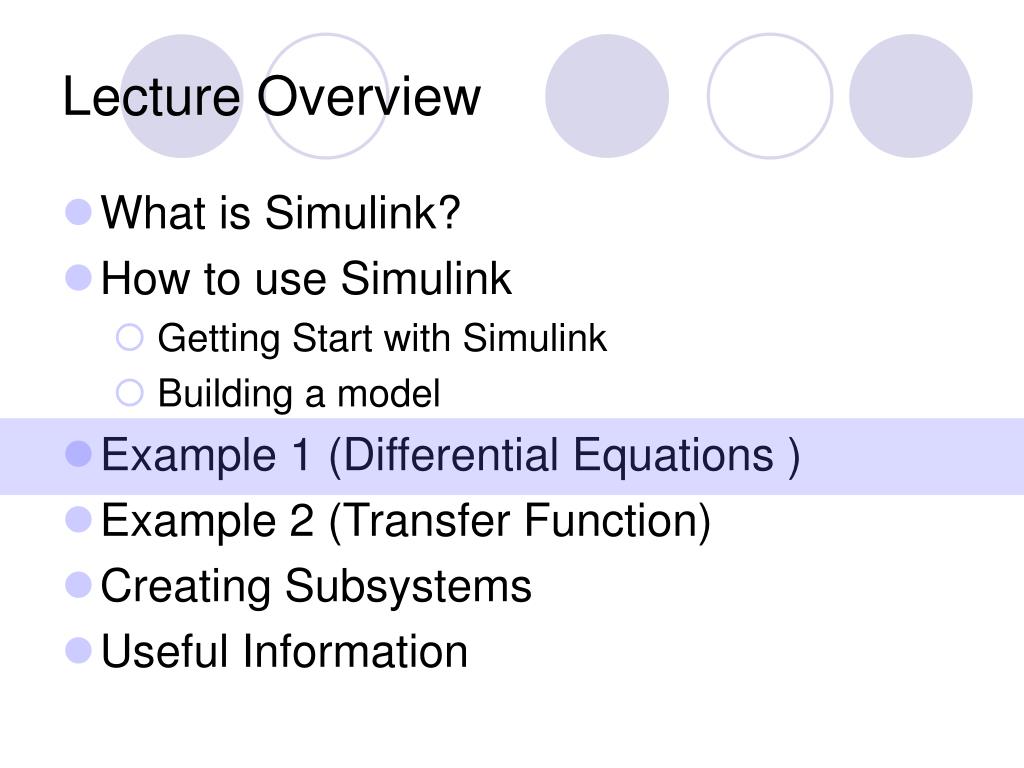 Lecture Overview

- What is Simulink?
- How to use Simulink
  - Getting Start with Simulink
  - Building a model
- Example 1 (Differential Equations )
- Example 2 (Transfer Function)
- Creating Subsystems
- Useful Information